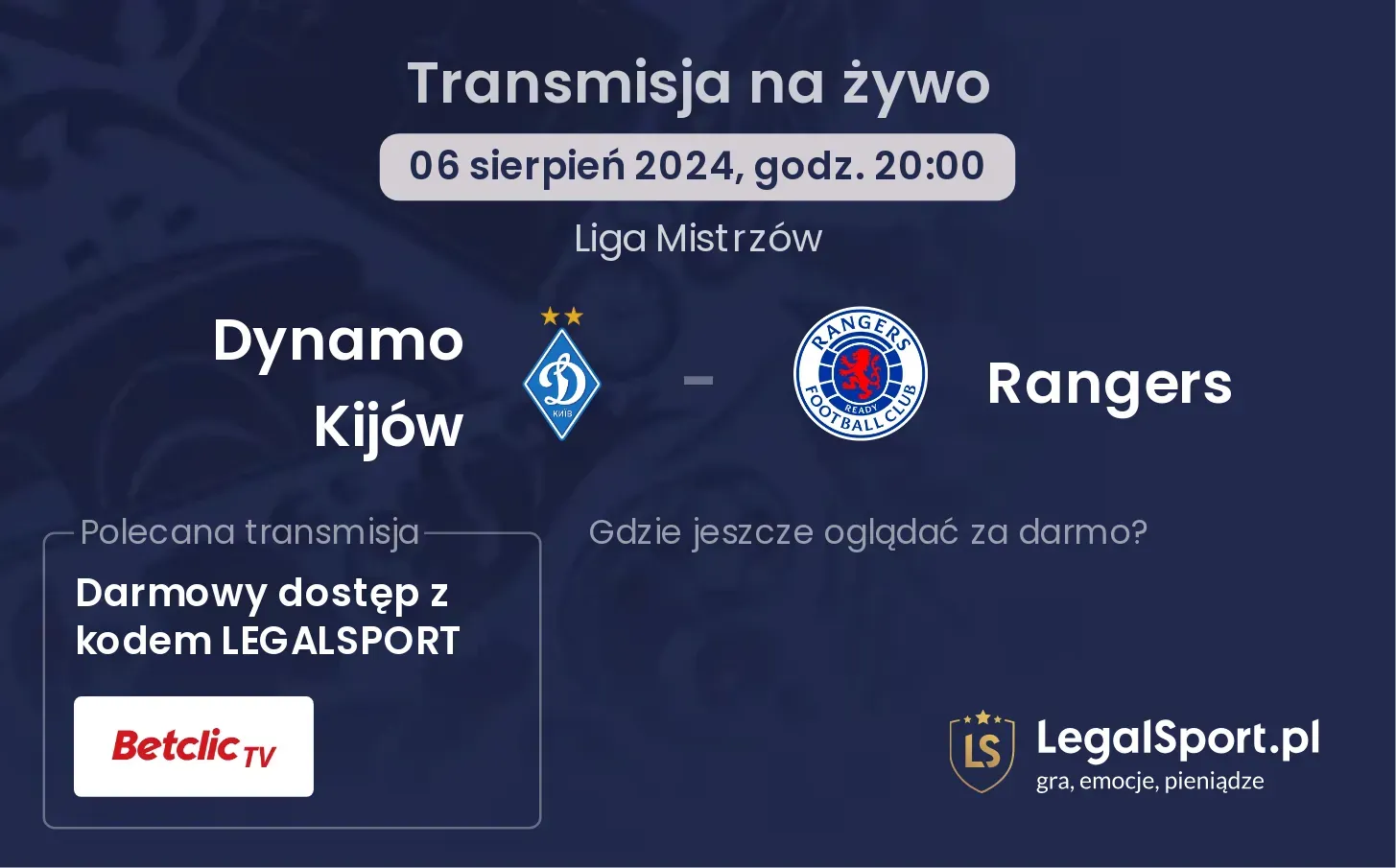 Transmisja na żywo

06 sierpień 2024, godz. 20:00

Liga Mistrzów

Dynamo Kijów

КИЇВ

-

RANGERS FOOTBALL CLUB READY

Rangers

Polecana transmisja

Darmowy dostęp z kodem LEGALSPORT

Betclic TV

Gdzie jeszcze oglądać za darmo?

LS

LegalSport.pl
gra, emocje, pieniądze